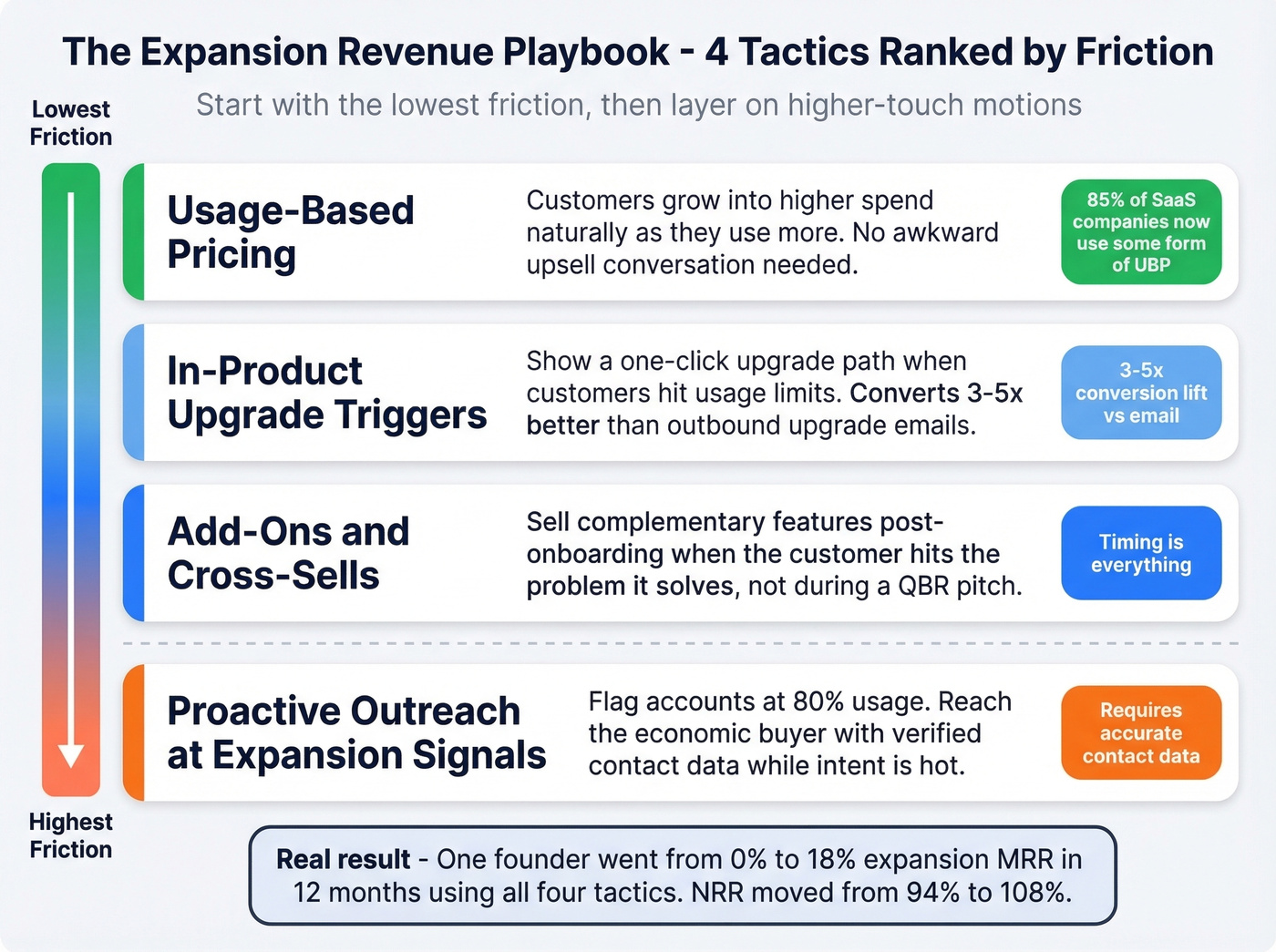 The Expansion Revenue Playbook - 4 Tactics Ranked by Friction

Start with the lowest friction, then layer on higher-touch motions

Lowest Friction

Usage-Based Pricing

Customers grow into higher spend naturally as they use more. No awkward upsell conversation needed.

85% of SaaS companies now use some form of UBP

In-Product Upgrade Triggers

Show a one-click upgrade path when customers hit usage limits. Converts 3-5x better than outbound upgrade emails.

3-5x conversion lift vs email

Add-Ons and Cross-Sells

Sell complementary features post-onboarding when the customer hits the problem it solves, not during a QBR pitch.

Timing is everything

Proactive Outreach at Expansion Signals

Flag accounts at 80% usage. Reach the economic buyer with verified contact data while intent is hot.

Requires accurate contact data

Highest Friction

Real result - One founder went from 0% to 18% expansion MRR in 12 months using all four tactics. NRR moved from 94% to 108%.